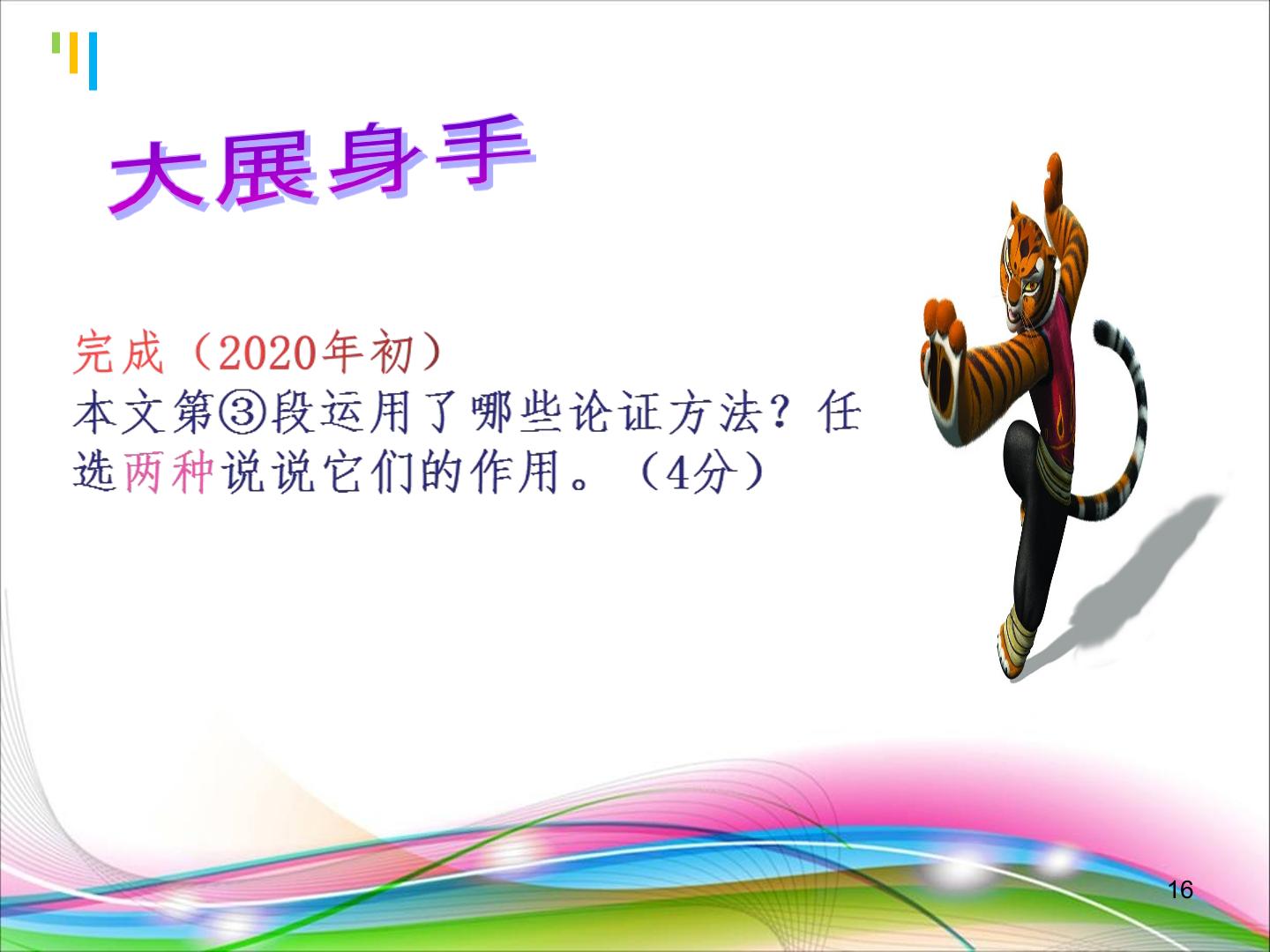 大展身手

完成（2020年初）
本文第③段运用了哪些论证方法？任选两种说说它们的作用。（4分）

16